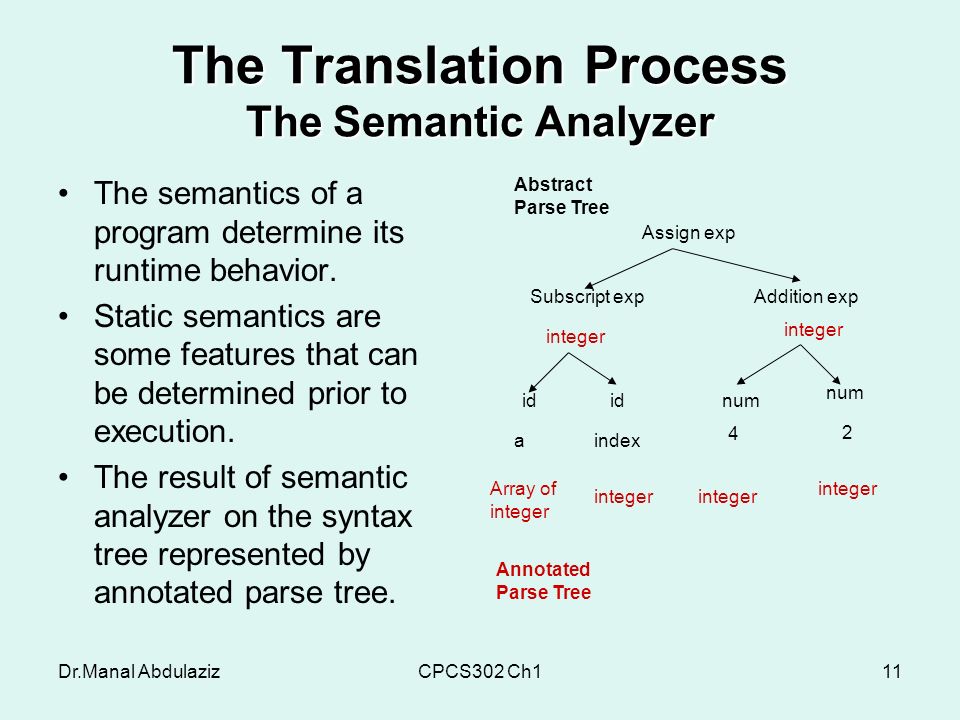 The Translation Process
The Semantic Analyzer

• The semantics of a program determine its runtime behavior.
• Static semantics are some features that can be determined prior to execution.
• The result of semantic analyzer on the syntax tree represented by annotated parse tree.

Abstract Parse Tree

Assign exp

Subscript exp

Addition exp

integer

integer

id

id

num

num

a

index

4

2

Array of integer

integer

integer

integer

Annotated Parse Tree

Dr.Manal Abdulaziz

CPCS302 Ch1

11